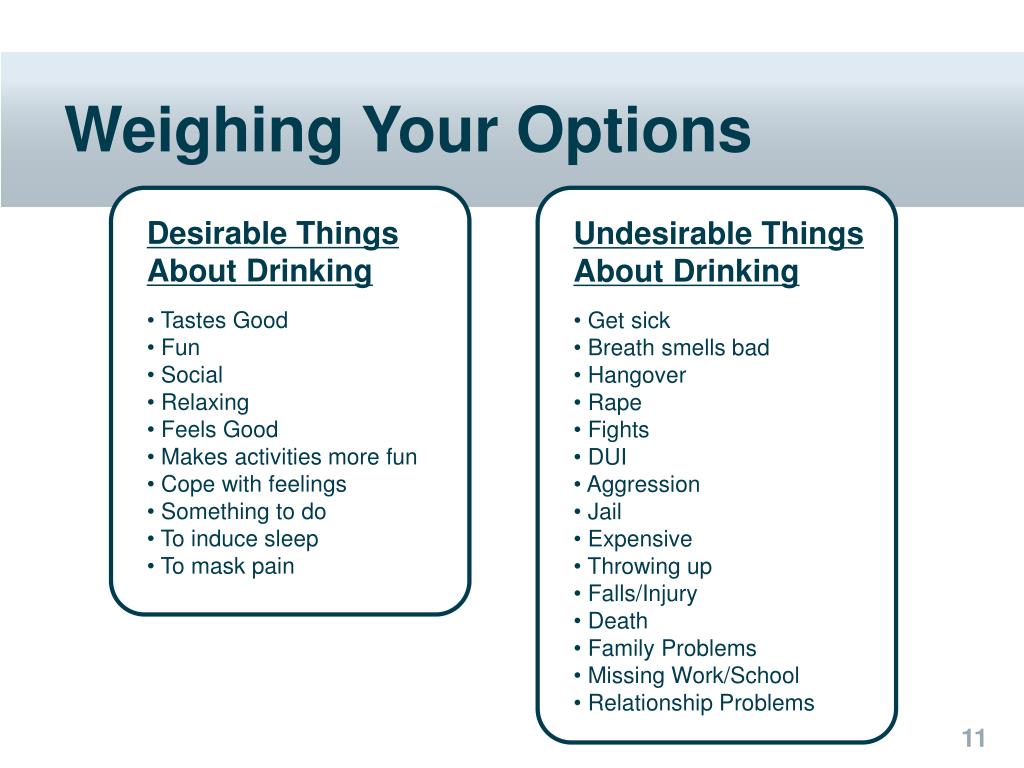 Weighing Your Options

Desirable Things About Drinking

• Tastes Good
• Fun
• Social
• Relaxing
• Feels Good
• Makes activities more fun
• Cope with feelings
• Something to do
• To induce sleep
• To mask pain

Undesirable Things About Drinking

• Get sick
• Breath smells bad
• Hangover
• Rape
• Fights
• DUI
• Aggression
• Jail
• Expensive
• Throwing up
• Falls/Injury
• Death
• Family Problems
• Missing Work/School
• Relationship Problems

11